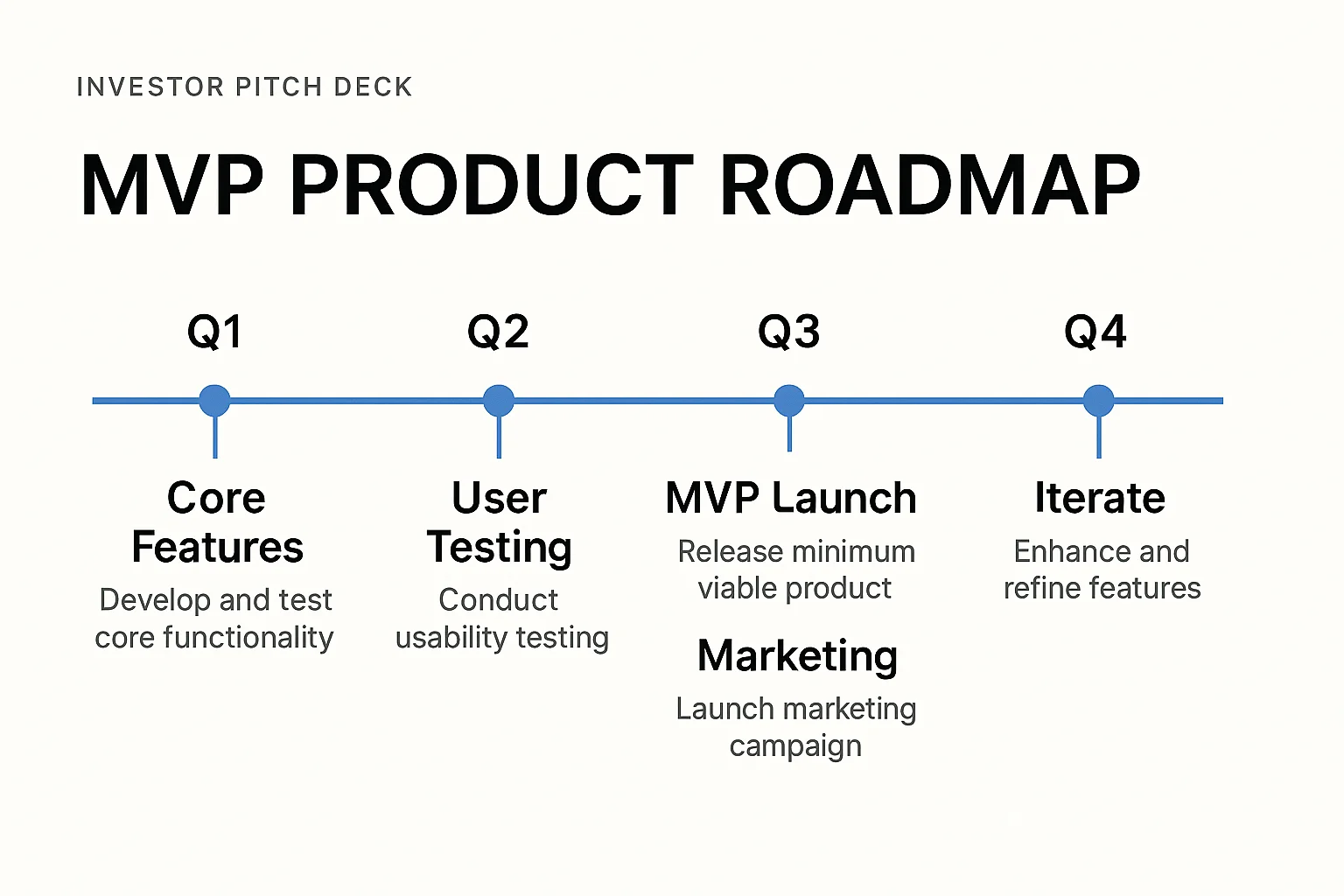 INVESTOR PITCH DECK

MVP PRODUCT ROADMAP

Q1

Core Features

Develop and test core functionality

Q2

User Testing

Conduct usability testing

Q3

MVP Launch

Release minimum viable product

Marketing

Launch marketing campaign

Q4

Iterate

Enhance and refine features